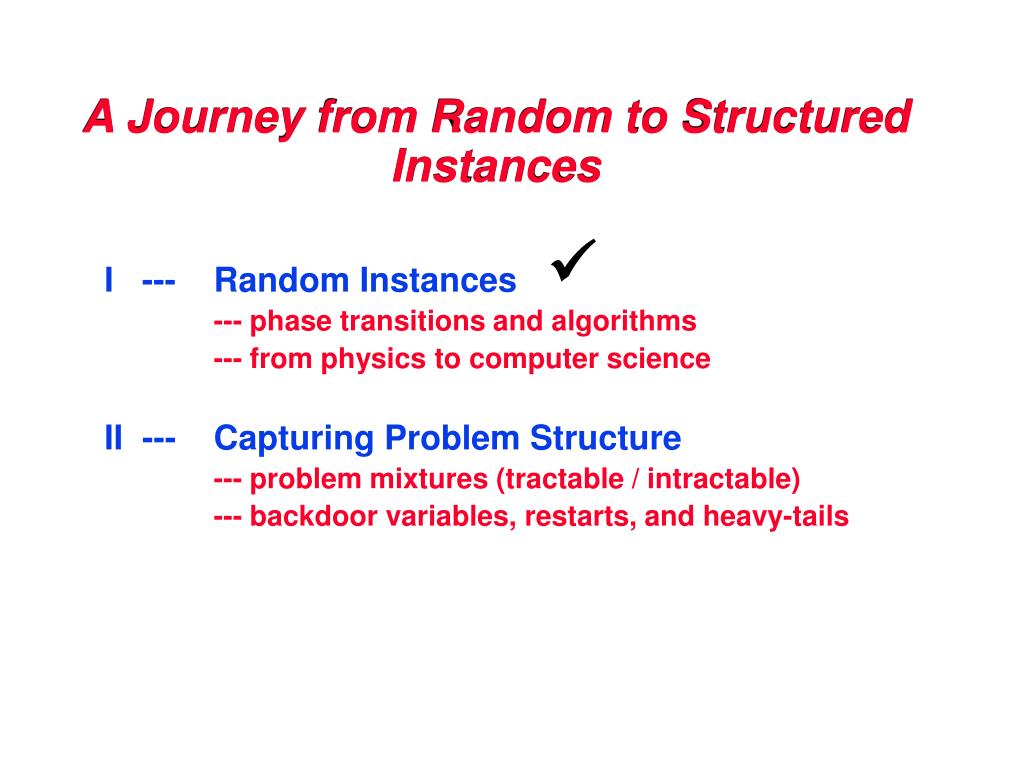 A Journey from Random to Structured Instances

I --- Random Instances ✓
--- phase transitions and algorithms
--- from physics to computer science

II --- Capturing Problem Structure
--- problem mixtures (tractable / intractable)
--- backdoor variables, restarts, and heavy-tails